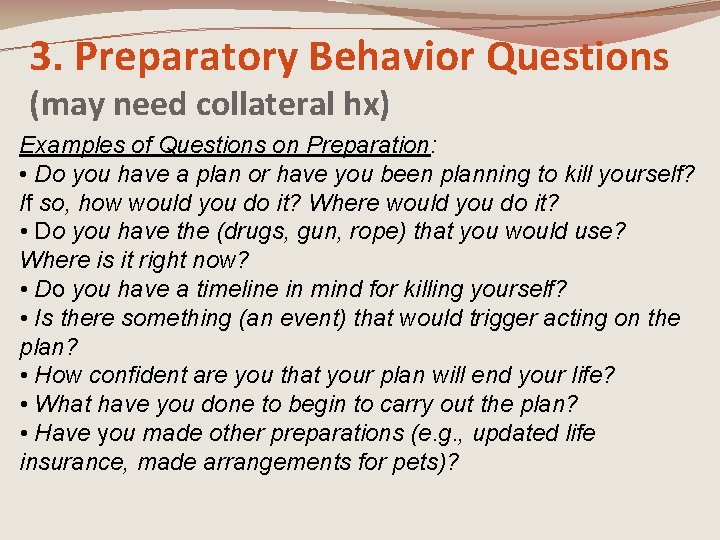 3. Preparatory Behavior Questions (may need collateral hx)

Examples of Questions on Preparation:
• Do you have a plan or have you been planning to kill yourself? If so, how would you do it? Where would you do it?
• Do you have the (drugs, gun, rope) that you would use? Where is it right now?
• Do you have a timeline in mind for killing yourself?
• Is there something (an event) that would trigger acting on the plan?
• How confident are you that your plan will end your life?
• What have you done to begin to carry out the plan?
• Have you made other preparations (e.g., updated life insurance, made arrangements for pets)?